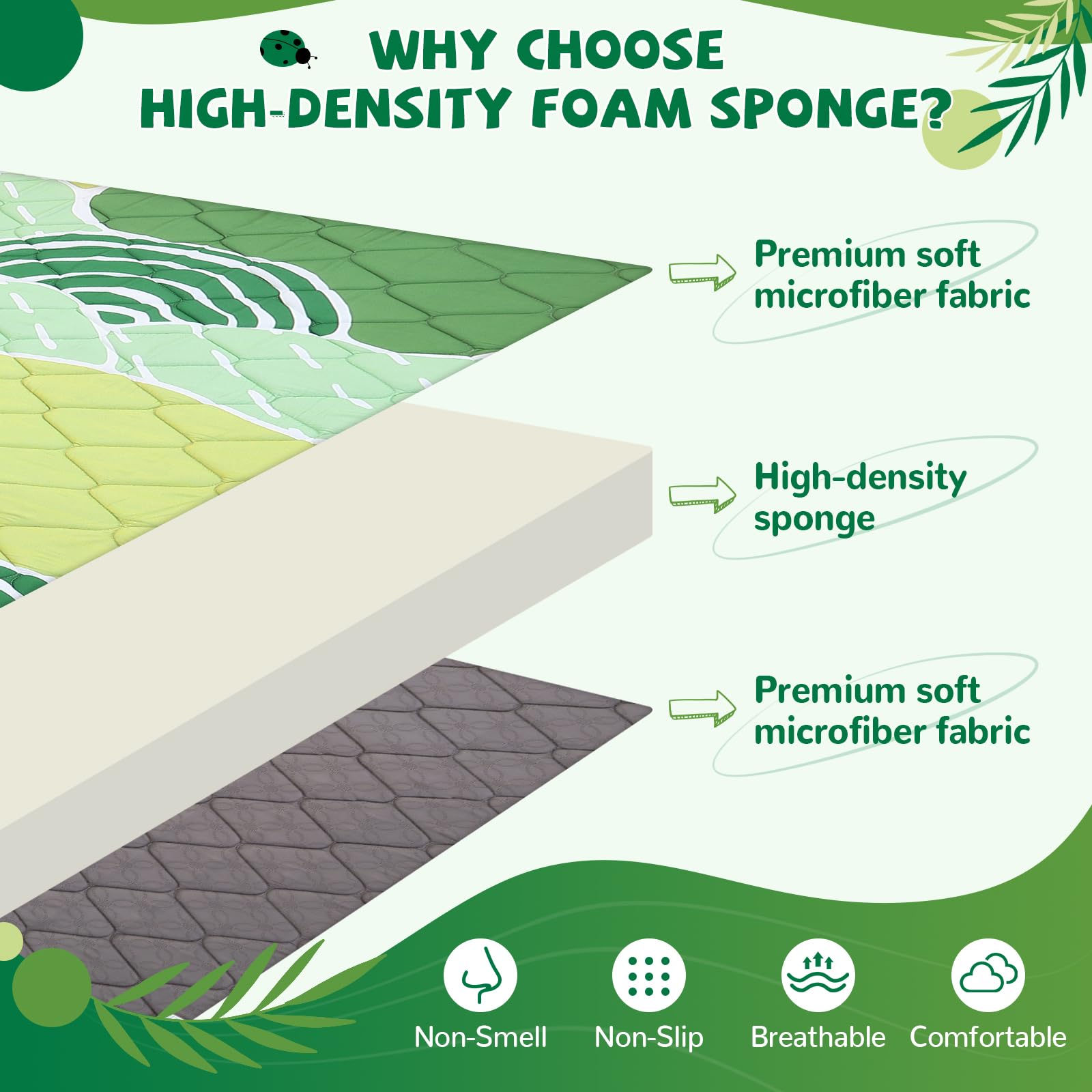 WHY CHOOSE HIGH-DENSITY FOAM SPONGE?

Premium soft microfiber fabric

High-density sponge

Premium soft microfiber fabric

Non-Smell

Non-Slip

Breathable

Comfortable